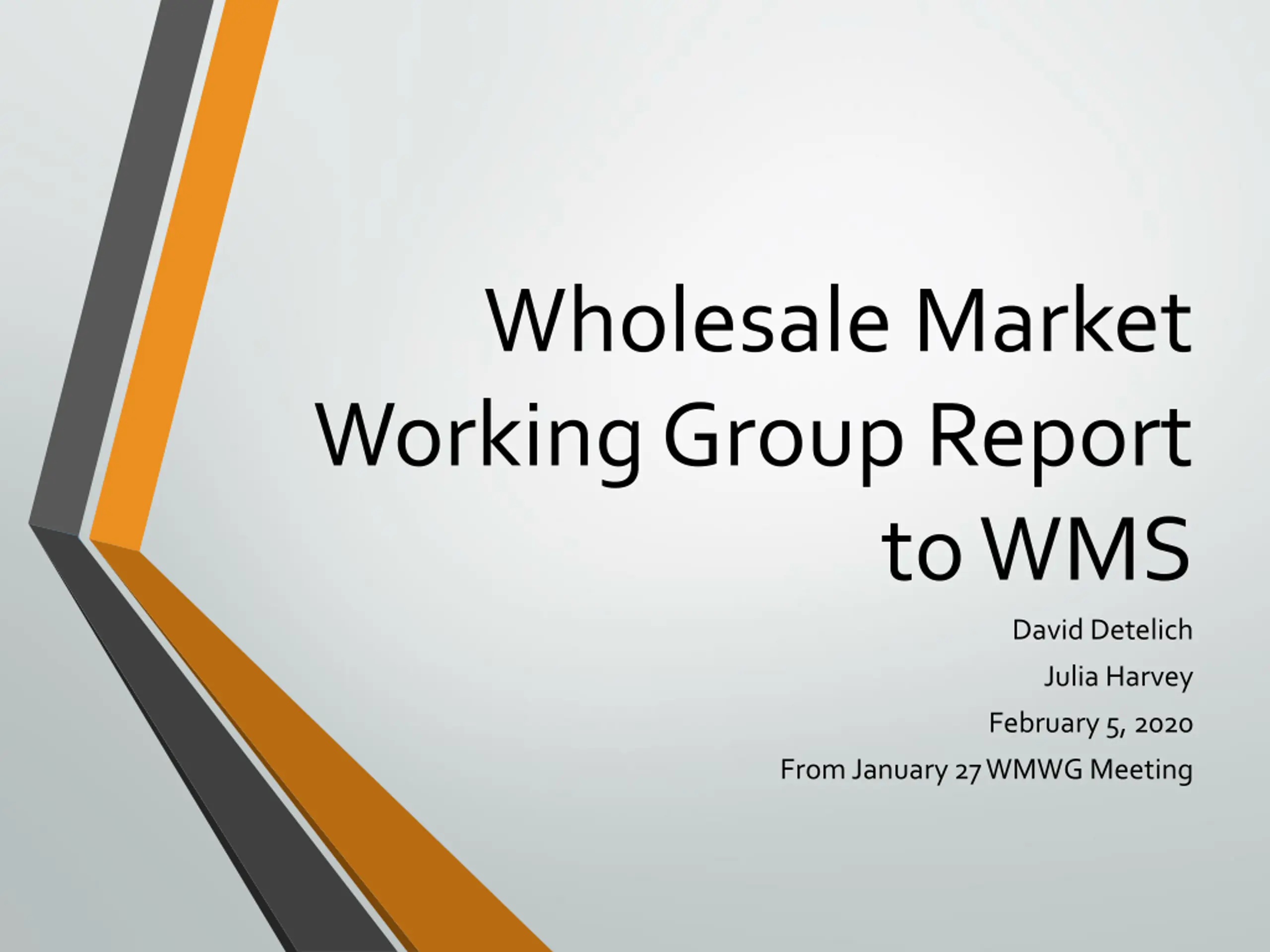 Wholesale Market Working Group Report to WMS

David Detelich

Julia Harvey

February 5, 2020

From January 27 WMWG Meeting